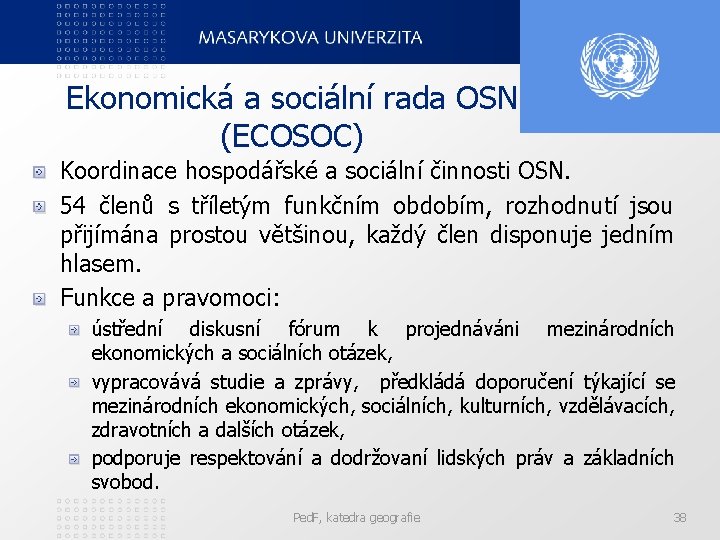 MASARYKOVA UNIVERZITA

Ekonomická a sociální rada OSN (ECOSOC)

Koordinace hospodářské a sociální činnosti OSN.

54 členů s tříletým funkčním obdobím, rozhodnutí jsou přijímána prostou většinou, každý člen disponuje jedním hlasem.

Funkce a pravomoci:

ústřední diskusní fórum k projednáváni mezinárodních ekonomických a sociálních otázek,

vypracovává studie a zprávy, předkládá doporučení týkající se mezinárodních ekonomických, sociálních, kulturních, vzdělávacích, zdravotních a dalších otázek,

podporuje respektování a dodržovaní lidských práv a základních svobod.

PedF, katedra geografie

38